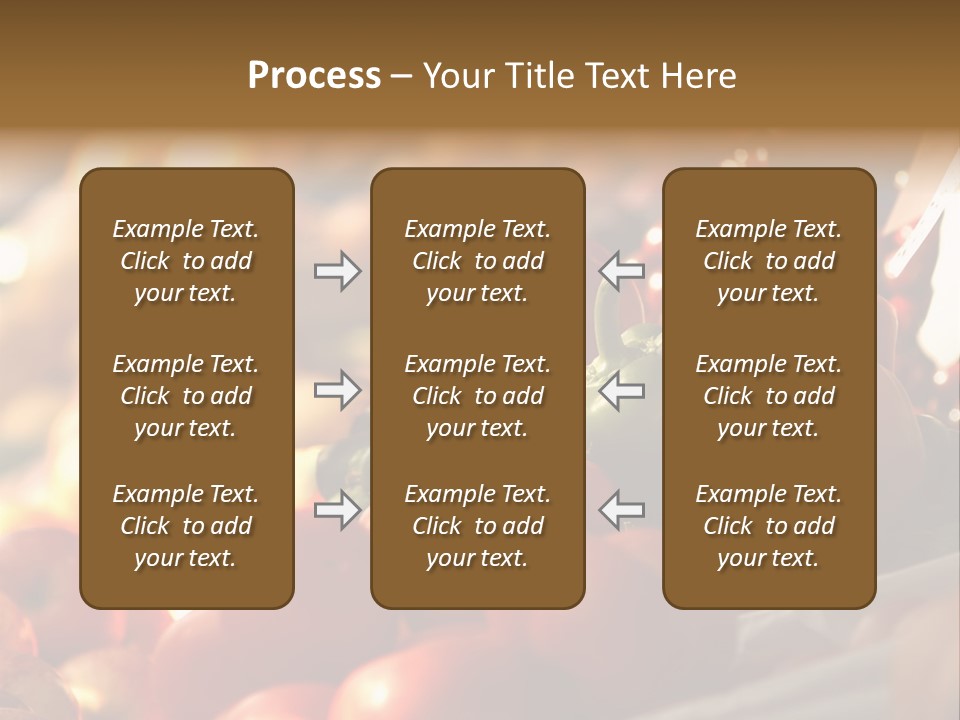 Process – Your Title Text Here

Example Text. Click to add your text.

Example Text. Click to add your text.

Example Text. Click to add your text.

Example Text. Click to add your text.

Example Text. Click to add your text.

Example Text. Click to add your text.

Example Text. Click to add your text.

Example Text. Click to add your text.

Example Text. Click to add your text.